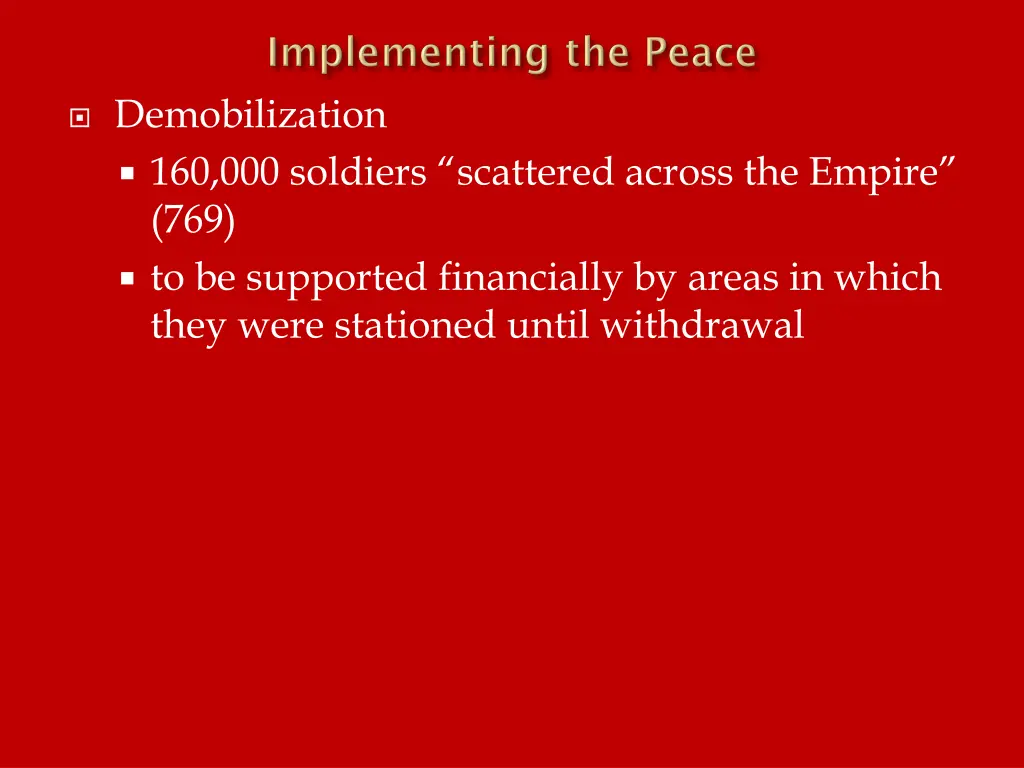 Implementing the Peace

Demobilization

160,000 soldiers “scattered across the Empire” (769)

to be supported financially by areas in which they were stationed until withdrawal